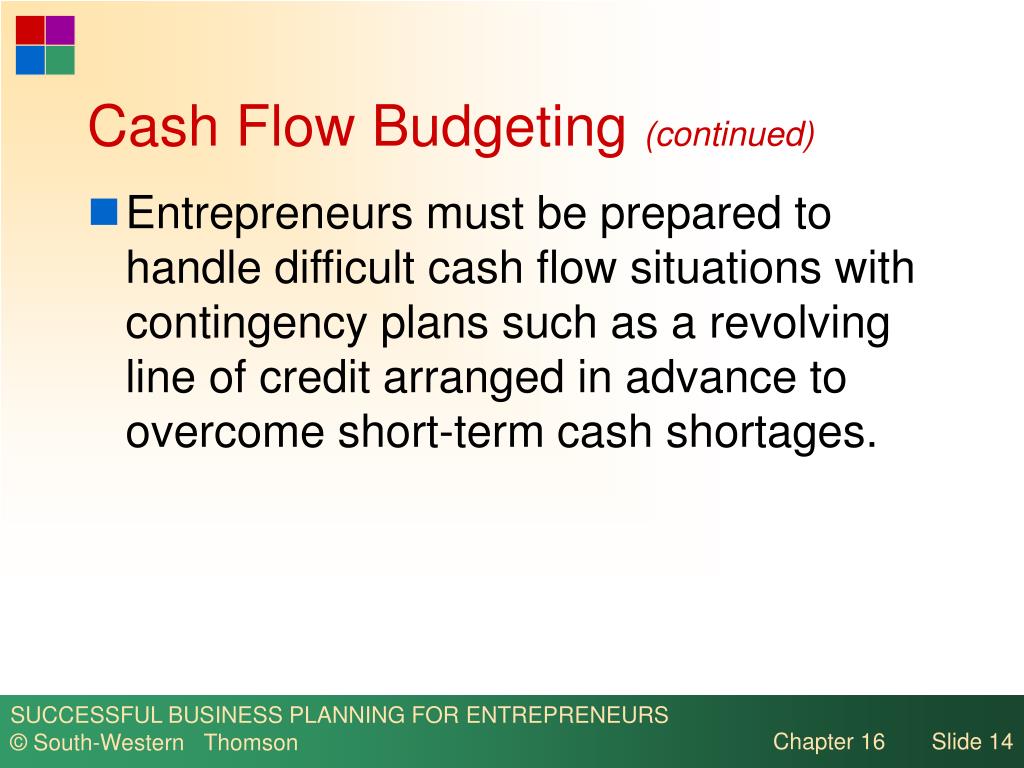 Cash Flow Budgeting (continued)

Entrepreneurs must be prepared to handle difficult cash flow situations with contingency plans such as a revolving line of credit arranged in advance to overcome short-term cash shortages.

SUCCESSFUL BUSINESS PLANNING FOR ENTREPRENEURS
© South-Western Thomson

Chapter 16

Slide 14